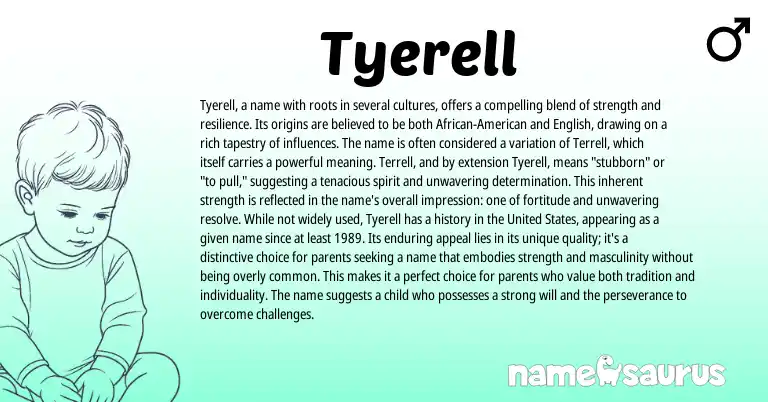 Tyerell

♂

Tyerell, a name with roots in several cultures, offers a compelling blend of strength and resilience. Its origins are believed to be both African-American and English, drawing on a rich tapestry of influences. The name is often considered a variation of Terrell, which itself carries a powerful meaning. Terrell, and by extension Tyerell, means "stubborn" or "to pull," suggesting a tenacious spirit and unwavering determination. This inherent strength is reflected in the name's overall impression: one of fortitude and unwavering resolve. While not widely used, Tyerell has a history in the United States, appearing as a given name since at least 1989. Its enduring appeal lies in its unique quality; it's a distinctive choice for parents seeking a name that embodies strength and masculinity without being overly common. This makes it a perfect choice for parents who value both tradition and individuality. The name suggests a child who possesses a strong will and the perseverance to overcome challenges.

namesaurus